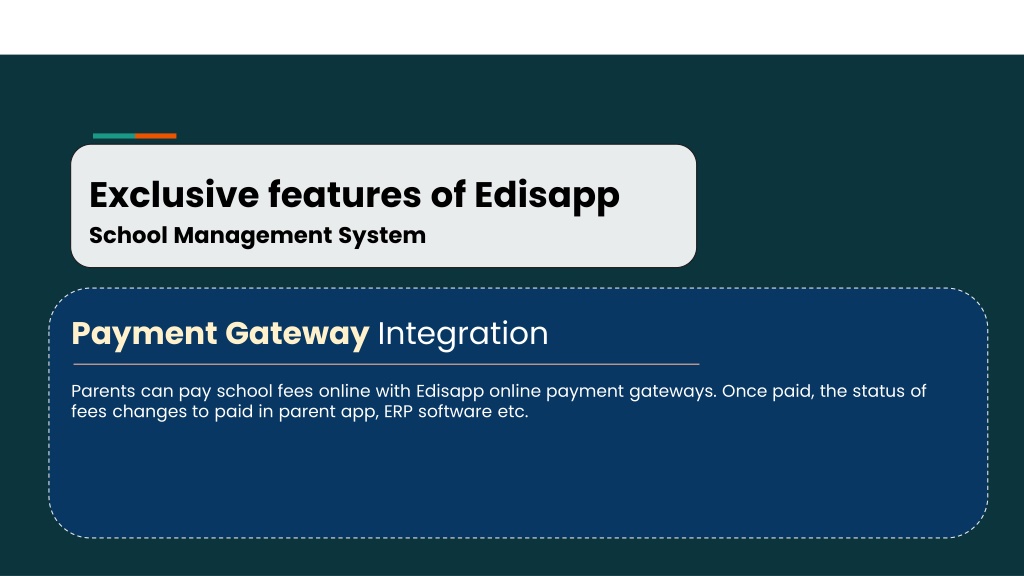 Exclusive features of Edisapp
School Management System

Payment Gateway Integration

Parents can pay school fees online with Edisapp online payment gateways. Once paid, the status of fees changes to paid in parent app, ERP software etc.